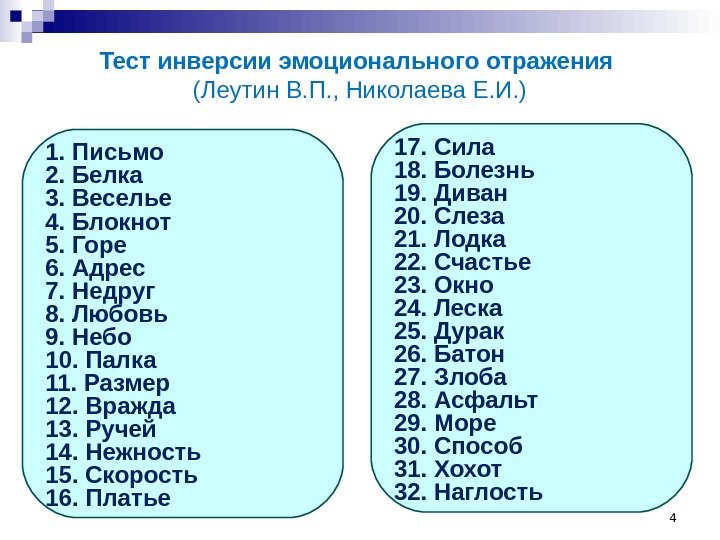 Тест инверсии эмоционального отражения
(Леутин В.П., Николаева Е.И.)

1. Письмо
2. Белка
3. Веселье
4. Блокнот
5. Горе
6. Адрес
7. Недруг
8. Любовь
9. Небо
10. Палка
11. Размер
12. Вражда
13. Ручей
14. Нежность
15. Скорость
16. Платье

17. Сила
18. Болезнь
19. Диван
20. Слеза
21. Лодка
22. Счастье
23. Окно
24. Леска
25. Дурак
26. Батон
27. Злоба
28. Асфальт
29. Море
30. Способ
31. Хохот
32. Наглость

4